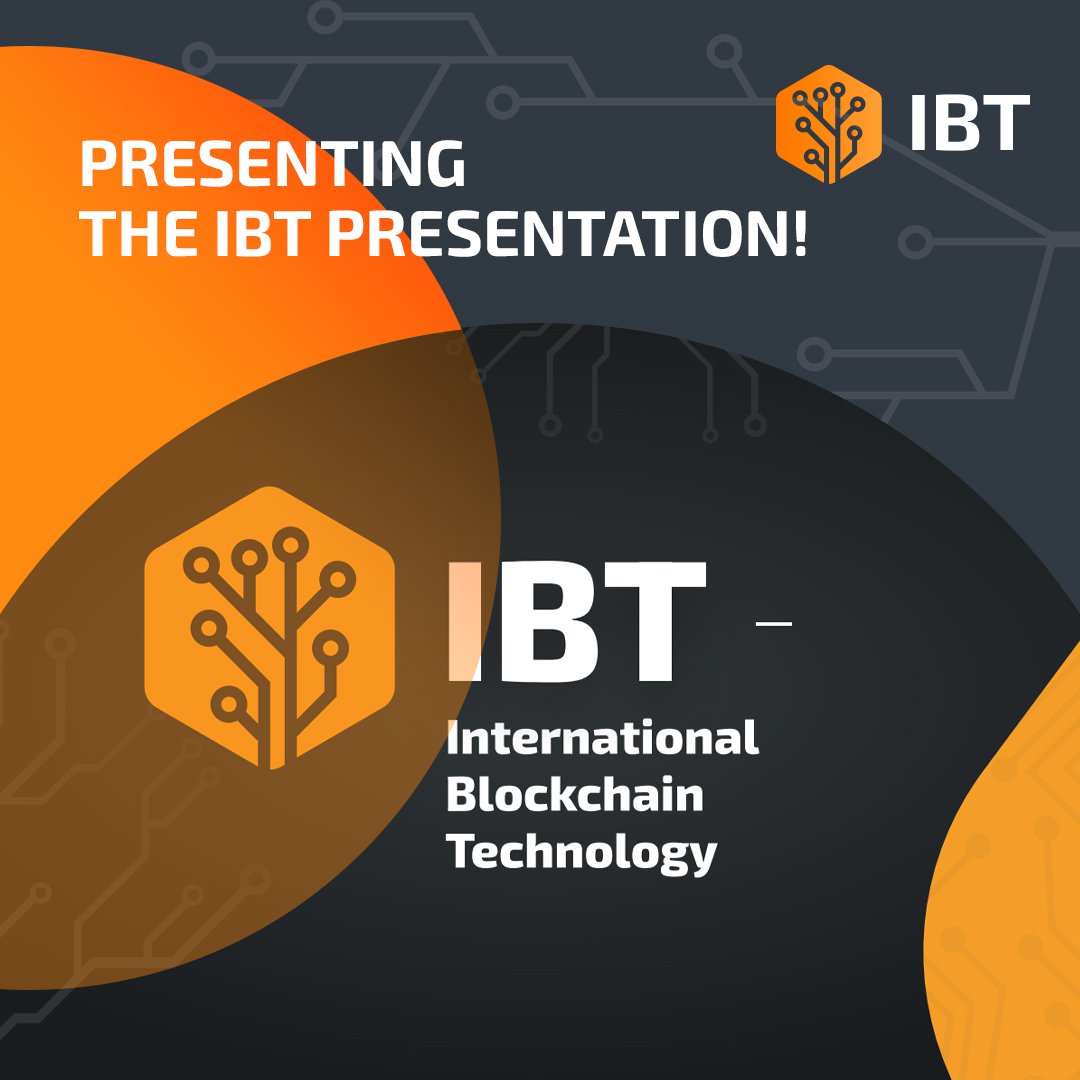 IBT

PRESENTING THE IBT PRESENTATION!

IBT –

International Blockchain Technology